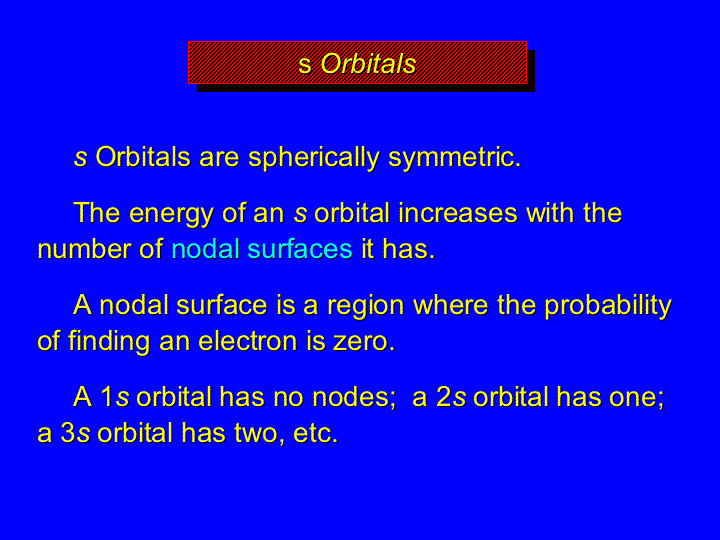 s Orbitals

s Orbitals are spherically symmetric.

The energy of an s orbital increases with the number of nodal surfaces it has.

A nodal surface is a region where the probability of finding an electron is zero.

A 1s orbital has no nodes; a 2s orbital has one; a 3s orbital has two, etc.